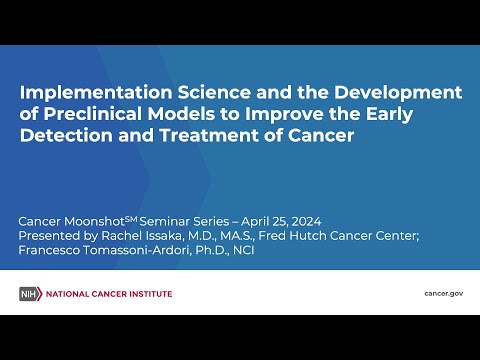 Implementation Science and the Development of Preclinical Models to Improve the Early Detection and Treatment of Cancer

Cancer Moonshot$^{SM}$ Seminar Series – April 25, 2024
Presented by Rachel Issaka, M.D., MA.S., Fred Hutch Cancer Center; Francesco Tomassoni-Ardori, Ph.D., NCI

NIH NATIONAL CANCER INSTITUTE

cancer.gov